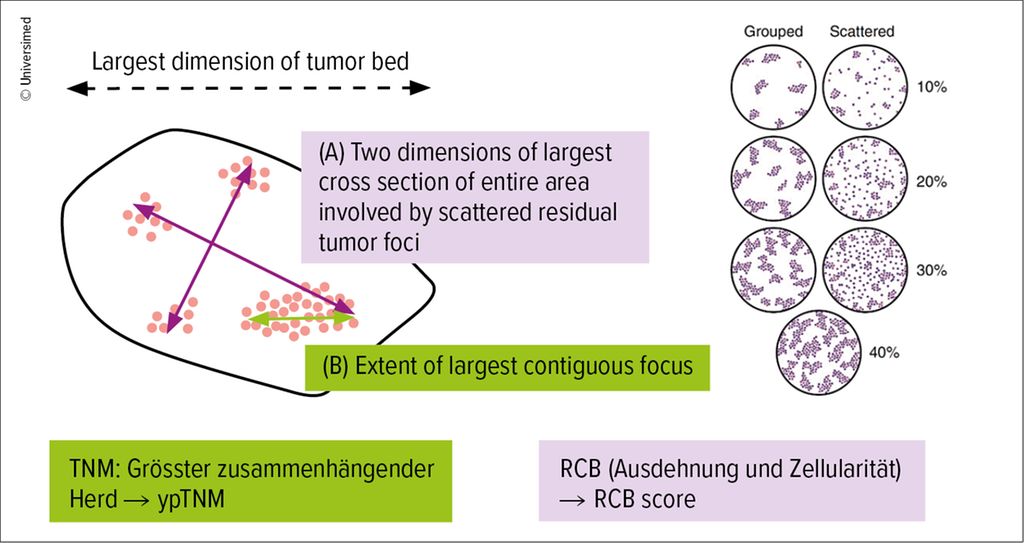 © Universimed

Largest dimension of tumor bed

(A) Two dimensions of largest cross section of entire area involved by scattered residual tumor foci

(B) Extent of largest contiguous focus

Grouped Scattered

10%

20%

30%

40%

TNM: Grösster zusammenhängender Herd → ypTNM

RCB (Ausdehnung und Zellularität) → RCB score